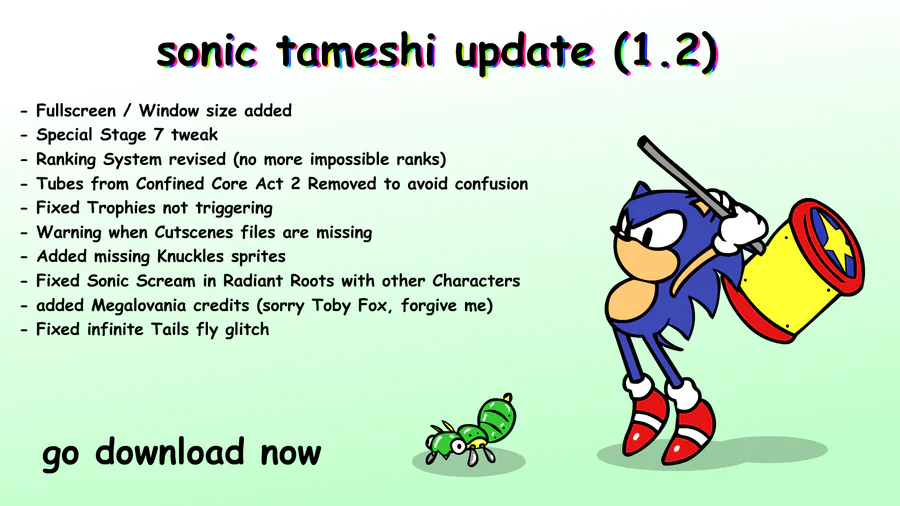 sonic tameshi update (1.2)

- Fullscreen / Window size added
- Special Stage 7 tweak
- Ranking System revised (no more impossible ranks)
- Tubes from Confined Core Act 2 Removed to avoid confusion
- Fixed Trophies not triggering
- Warning when Cutscenes files are missing
- Added missing Knuckles sprites
- Fixed Sonic Scream in Radiant Roots with other Characters
- added Megalovania credits (sorry Toby Fox, forgive me)
- Fixed infinite Tails fly glitch

go download now